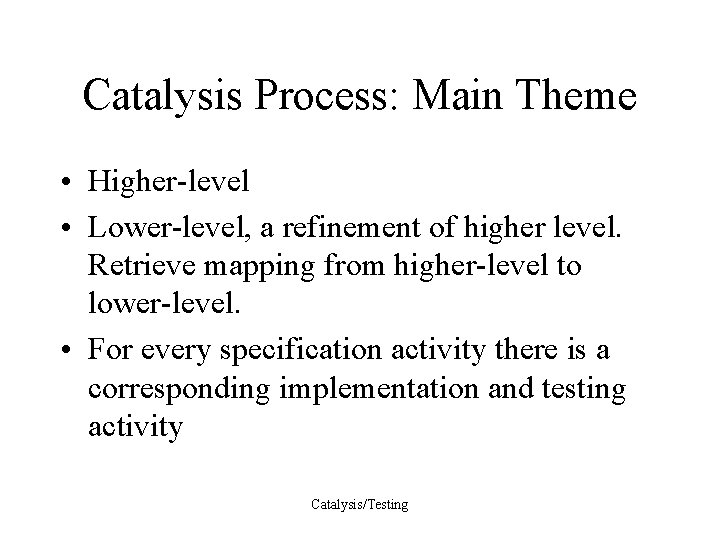 Catalysis Process: Main Theme

• Higher-level
• Lower-level, a refinement of higher level. Retrieve mapping from higher-level to lower-level.
• For every specification activity there is a corresponding implementation and testing activity

Catalysis/Testing